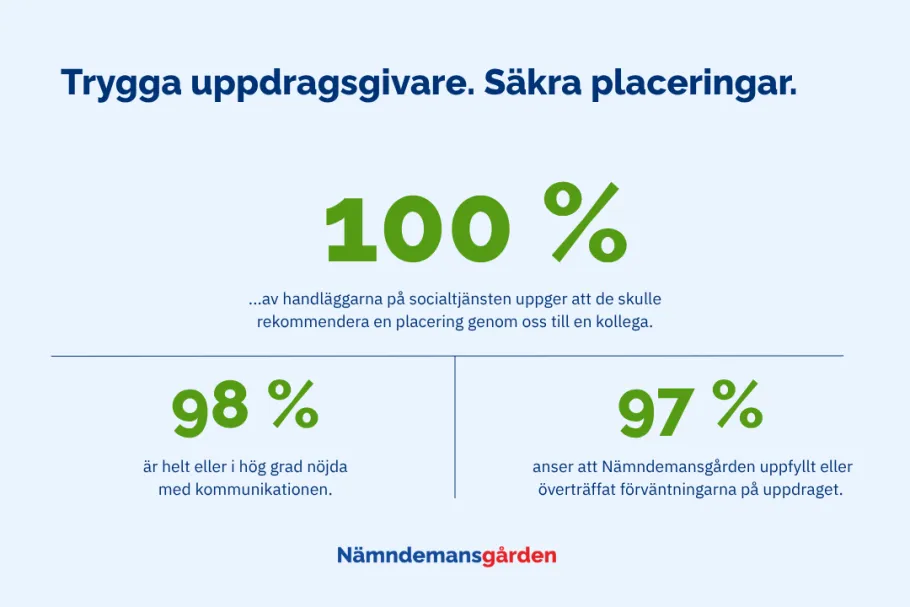 Trygga uppdragsgivare. Säkra placeringar.

100 %

...av handläggarna på socialtjänsten uppger att de skulle rekommendera en placering genom oss till en kollega.

98 %

är helt eller i hög grad nöjda med kommunikationen.

97 %

anser att Nämndemansgården uppfyllt eller överträffat förväntningarna på uppdraget.

Nämndemansgården